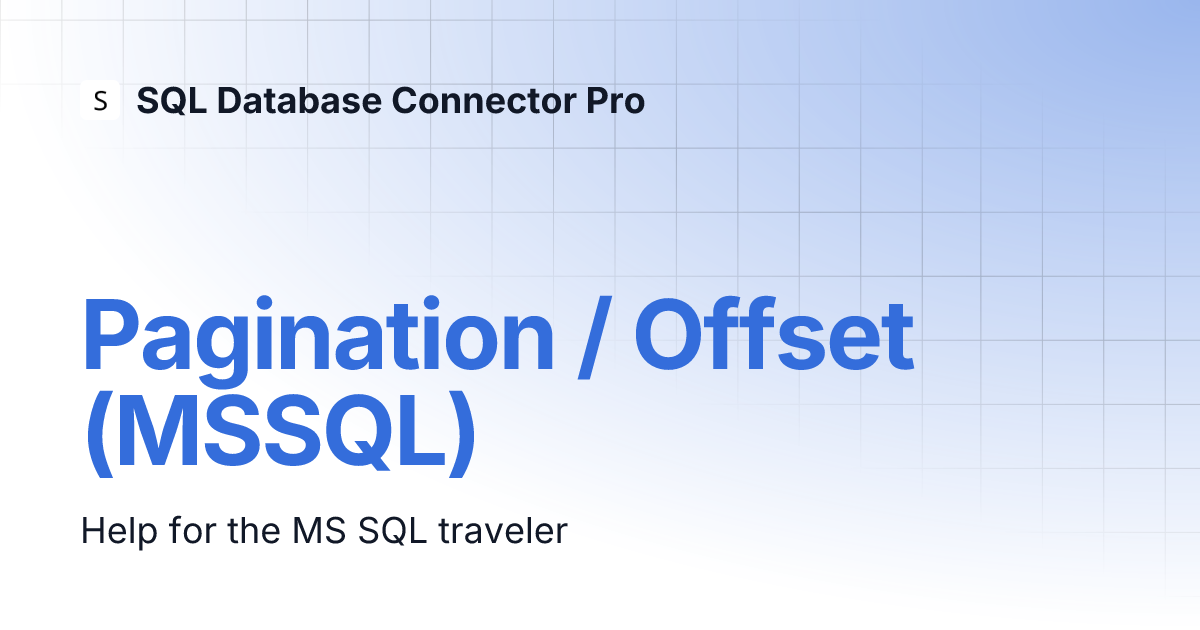 S SQL Database Connector Pro

Pagination / Offset (MSSQL)

Help for the MS SQL traveler